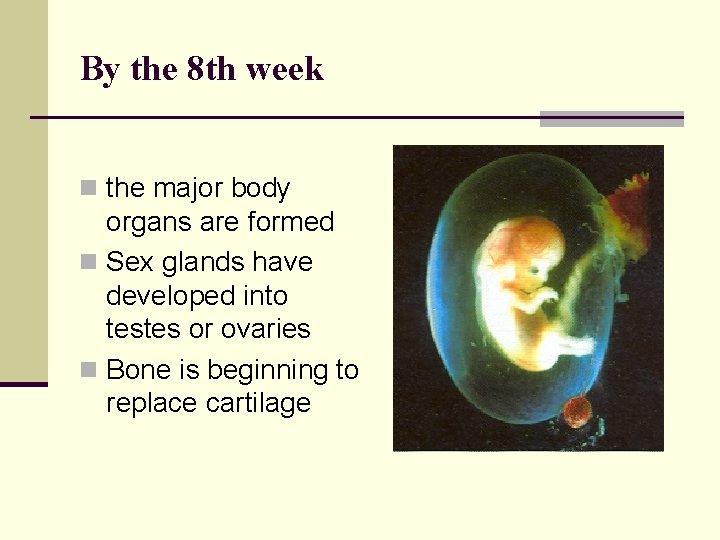 By the 8th week

- the major body organs are formed
- Sex glands have developed into testes or ovaries
- Bone is beginning to replace cartilage